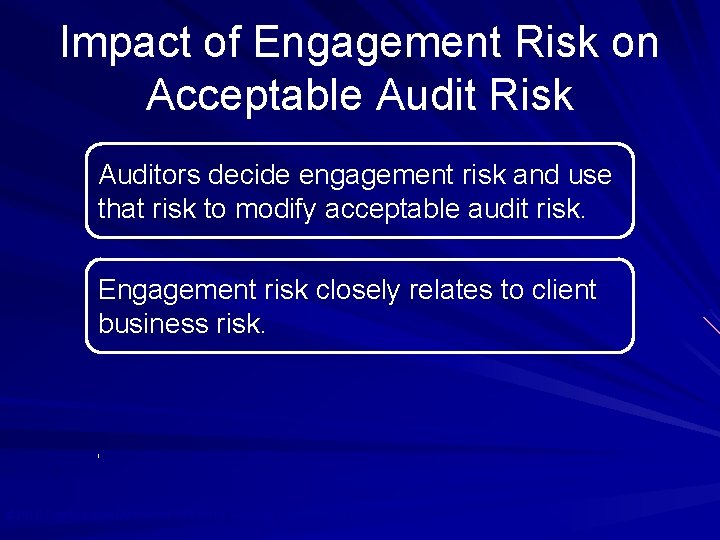 Impact of Engagement Risk on Acceptable Audit Risk

Auditors decide engagement risk and use that risk to modify acceptable audit risk.

Engagement risk closely relates to client business risk.